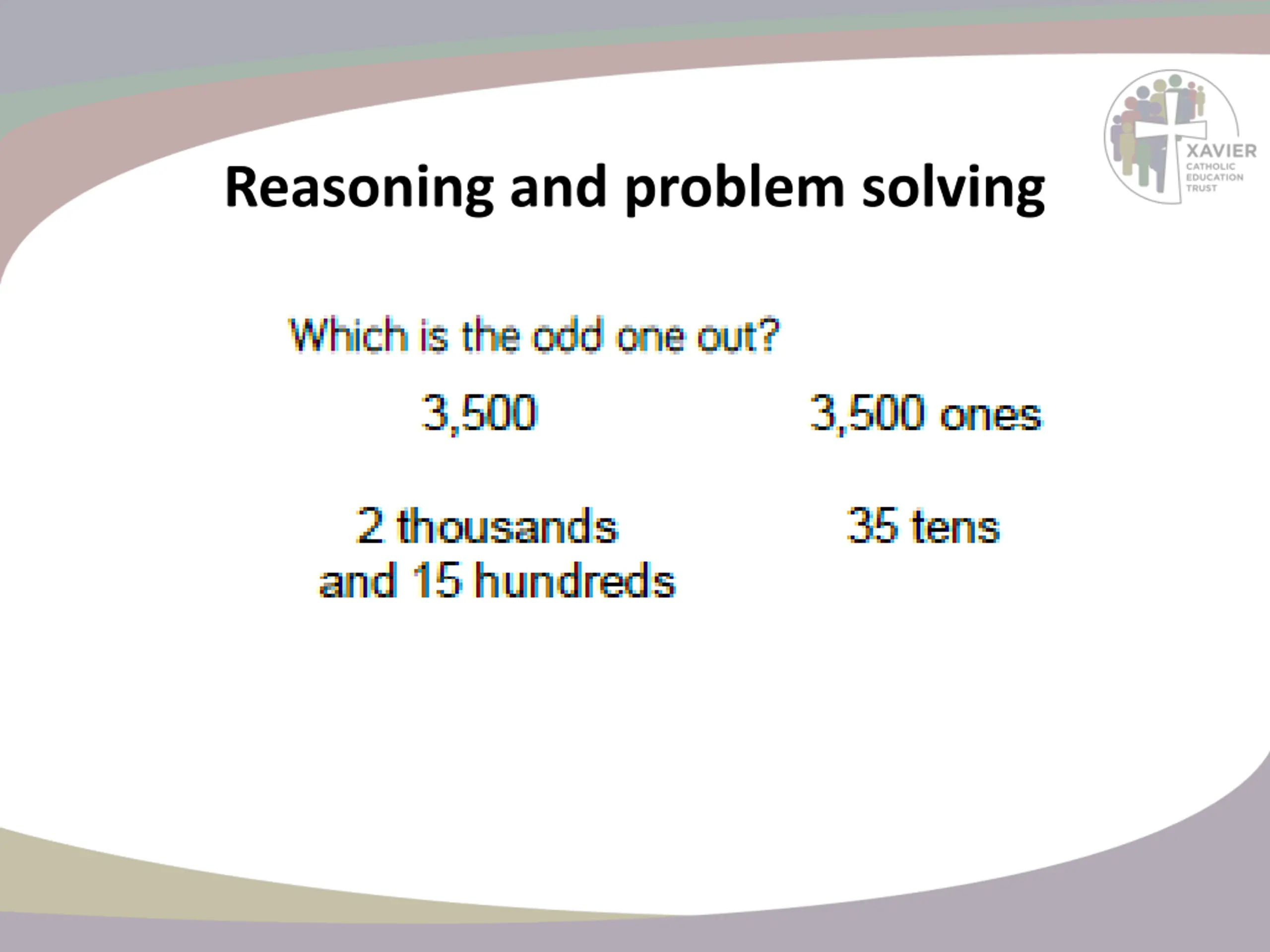 XAVIER
CATHOLIC
EDUCATION
TRUST

Reasoning and problem solving

Which is the odd one out?

3,500

3,500 ones

2 thousands and 15 hundreds

35 tens